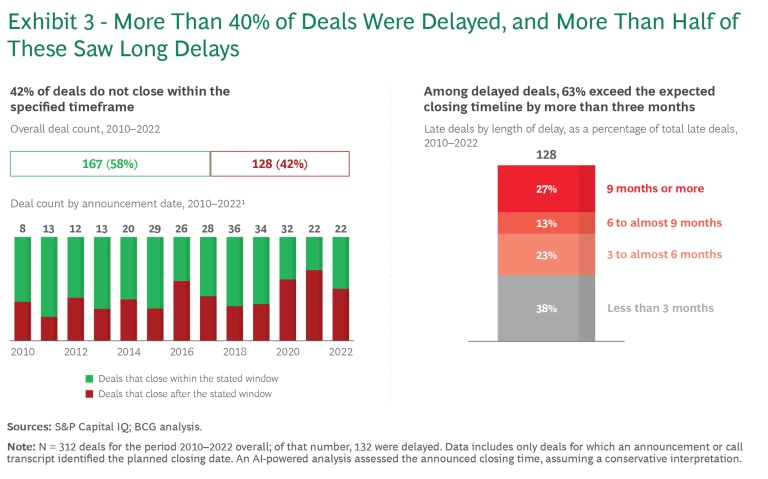 Exhibit 3 - More Than 40% of Deals Were Delayed, and More Than Half of These Saw Long Delays

42% of deals do not close within the specified timeframe

Overall deal count, 2010–2022

167 (58%)

128 (42%)

Deal count by announcement date, 2010–2022¹

8 13 12 13 20 29 26 28 36 34 32 22 22

2010 2012 2014 2016 2018 2020 2022

Deals that close within the stated window

Deals that close after the stated window

Among delayed deals, 63% exceed the expected closing timeline by more than three months

Late deals by length of delay, as a percentage of total late deals, 2010–2022

128

27% 9 months or more

13% 6 to almost 9 months

23% 3 to almost 6 months

38% Less than 3 months

Sources: S&P Capital IQ; BCG analysis.

Note: N = 312 deals for the period 2010–2022 overall; of that number, 132 were delayed. Data includes only deals for which an announcement or call transcript identified the planned closing date. An AI-powered analysis assessed the announced closing time, assuming a conservative interpretation.